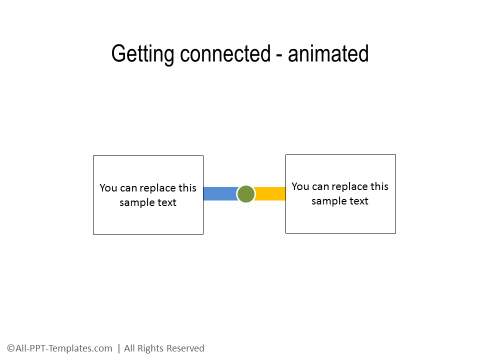 Getting connected - animated

You can replace this sample text

You can replace this sample text

©All-PPT-Templates.com | All Rights Reserved